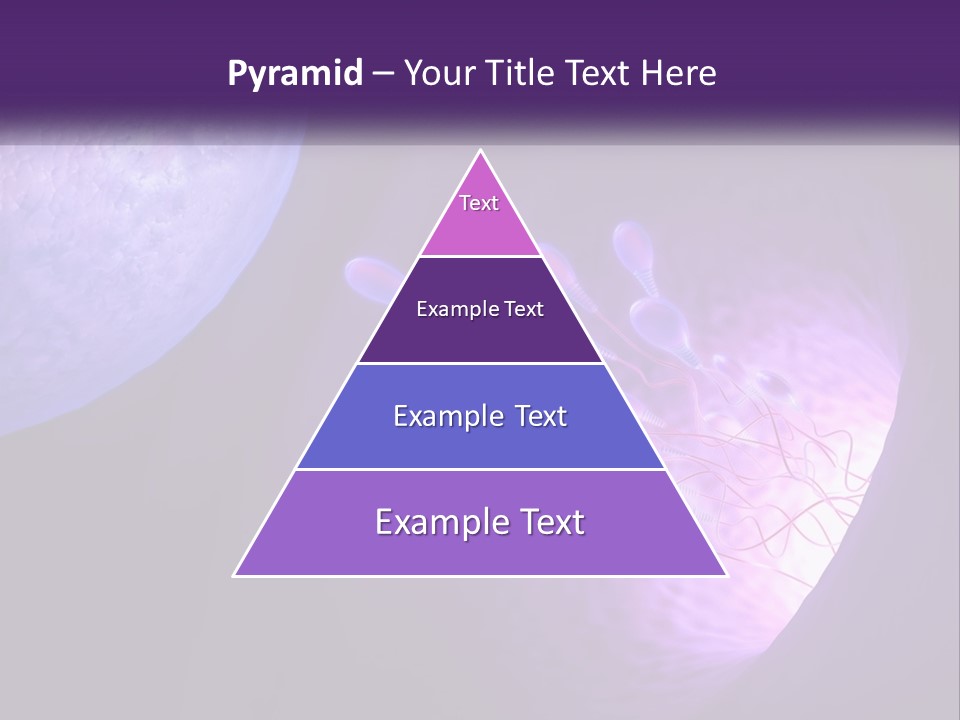 Pyramid – Your Title Text Here

Text

Example Text

Example Text

Example Text